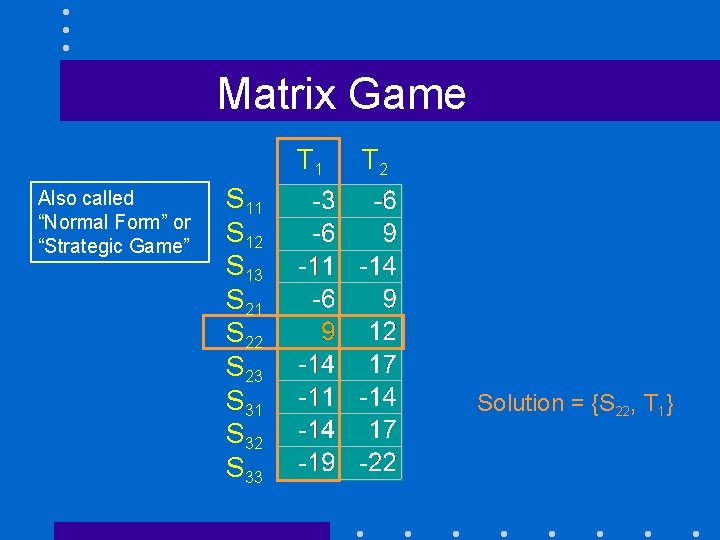 Matrix Game

Also called "Normal Form" or "Strategic Game"

|  | $T_1$ | $T_2$ |
|---|---|---|
| $S_{11}$ | -3 | -6 |
| $S_{12}$ | -6 | 9 |
| $S_{13}$ | -11 | -14 |
| $S_{21}$ | -6 | 9 |
| $S_{22}$ | 9 | 12 |
| $S_{23}$ | -14 | 17 |
| $S_{31}$ | -11 | -14 |
| $S_{32}$ | -14 | 17 |
| $S_{33}$ | -19 | -22 |

Solution = $\{S_{22}, T_1\}$